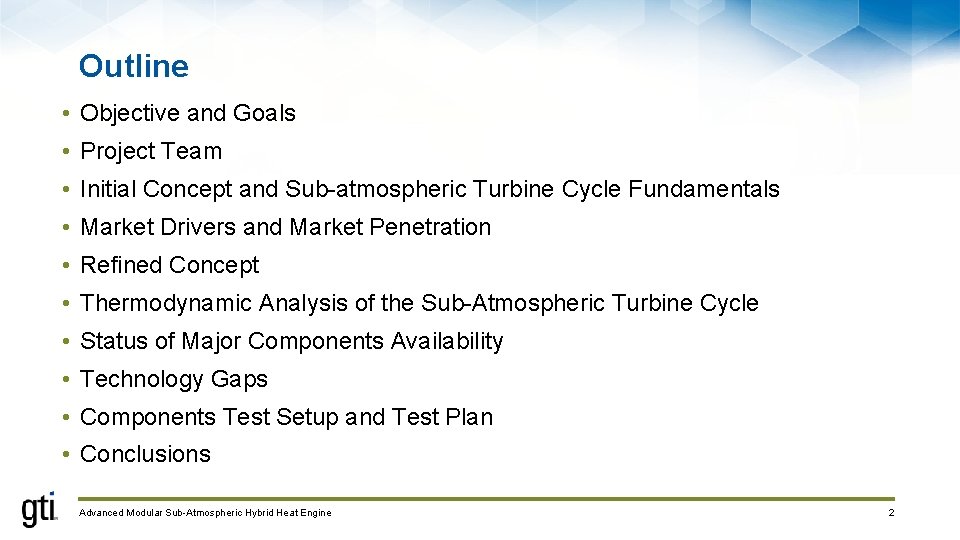 Outline

• Objective and Goals
• Project Team
• Initial Concept and Sub-atmospheric Turbine Cycle Fundamentals
• Market Drivers and Market Penetration
• Refined Concept
• Thermodynamic Analysis of the Sub-Atmospheric Turbine Cycle
• Status of Major Components Availability
• Technology Gaps
• Components Test Setup and Test Plan
• Conclusions

gti

Advanced Modular Sub-Atmospheric Hybrid Heat Engine

2